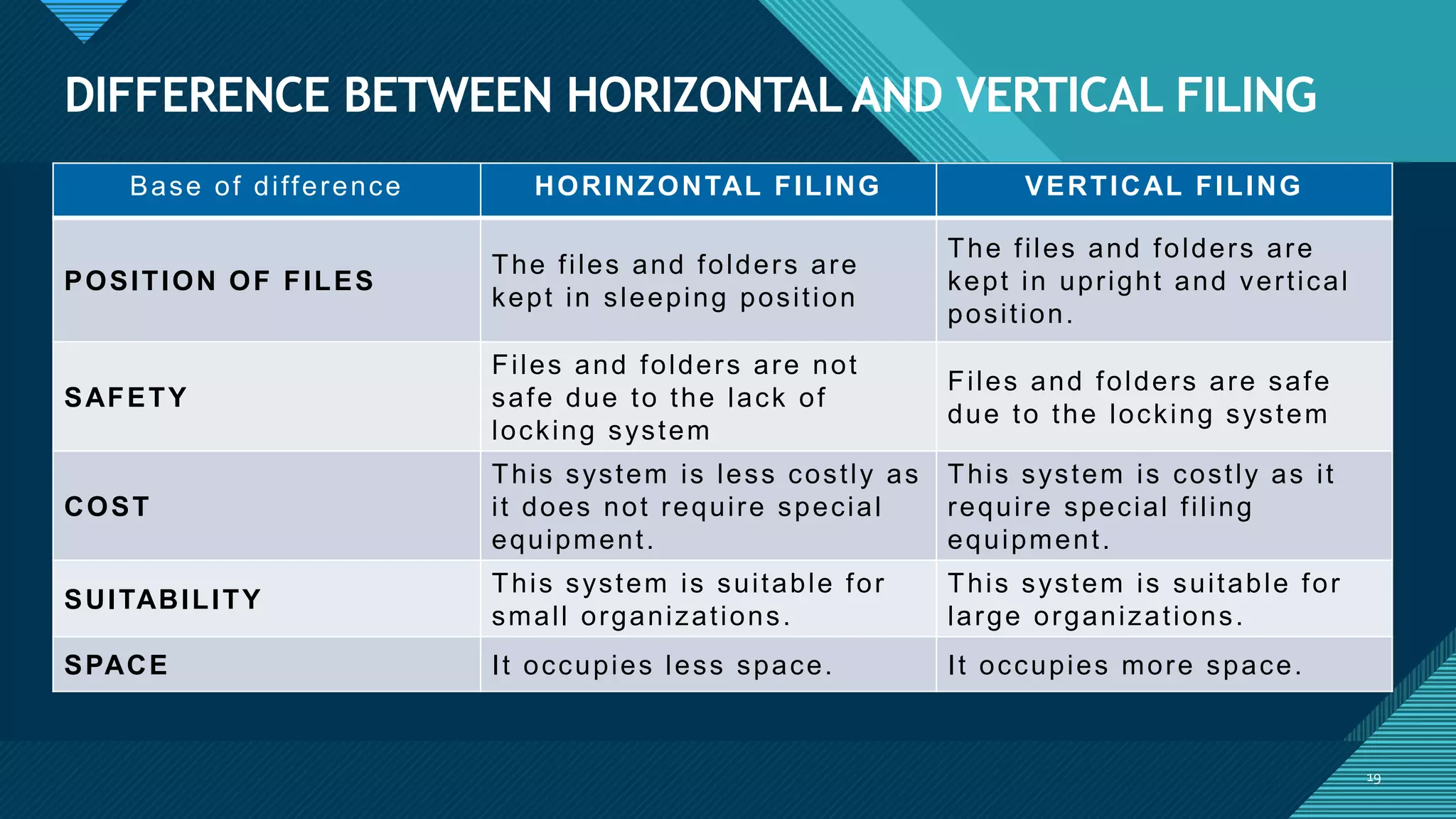 DIFFERENCE BETWEEN HORIZONTAL AND VERTICAL FILING

| Base of difference | HORINZONTAL FILING | VERTICAL FILING |
|---|---|---|
| POSITION OF FILES | The files and folders are kept in sleeping position | The files and folders are kept in upright and vertical position. |
| SAFETY | Files and folders are not safe due to the lack of locking system | Files and folders are safe due to the locking system |
| COST | This system is less costly as it does not require special equipment. | This system is costly as it require special filing equipment. |
| SUITABILITY | This system is suitable for small organizations. | This system is suitable for large organizations. |
| SPACE | It occupies less space. | It occupies more space. |

19